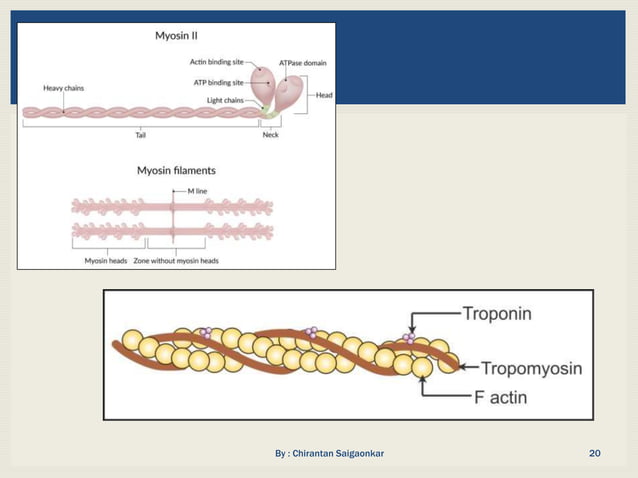 Myosin II

Actin binding site
ATPase domain
ATP binding site
Heavy chains
Light chains
Head
Tail
Neck

Myosin filaments

M line
Myosin heads
Zone without myosin heads

Troponin
Tropomyosin
F actin

By : Chirantan Saigaonkar

20